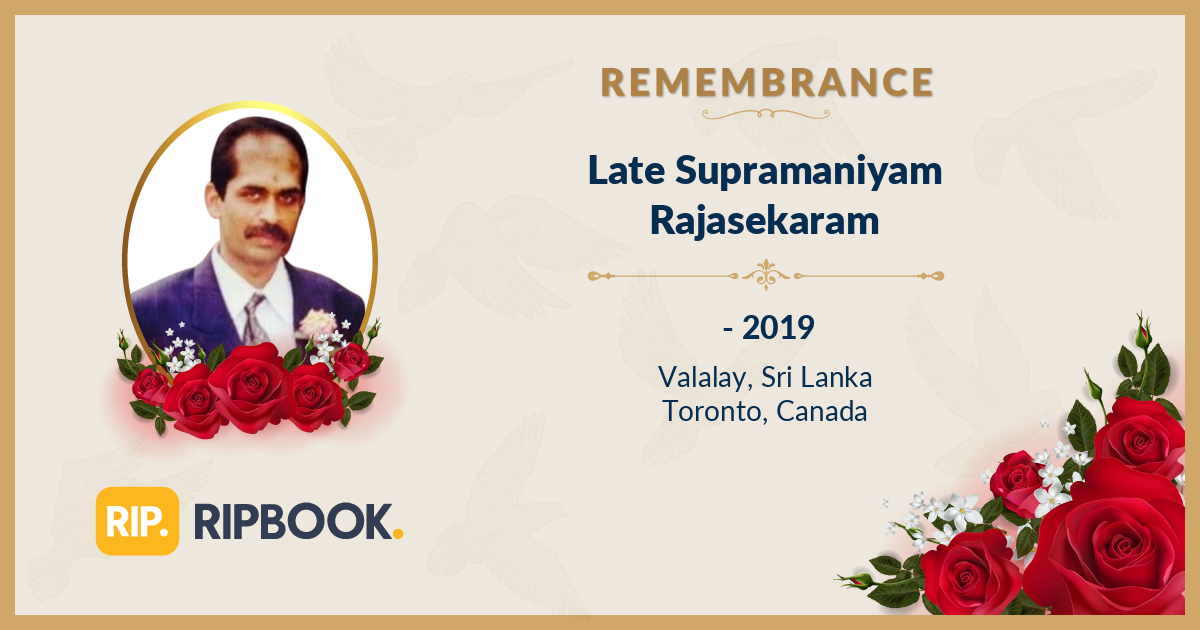 REMEMBRANCE

Late Supramaniyam Rajasekaram

- 2019

Valalay, Sri Lanka
Toronto, Canada

RIP. RIPBOOK.